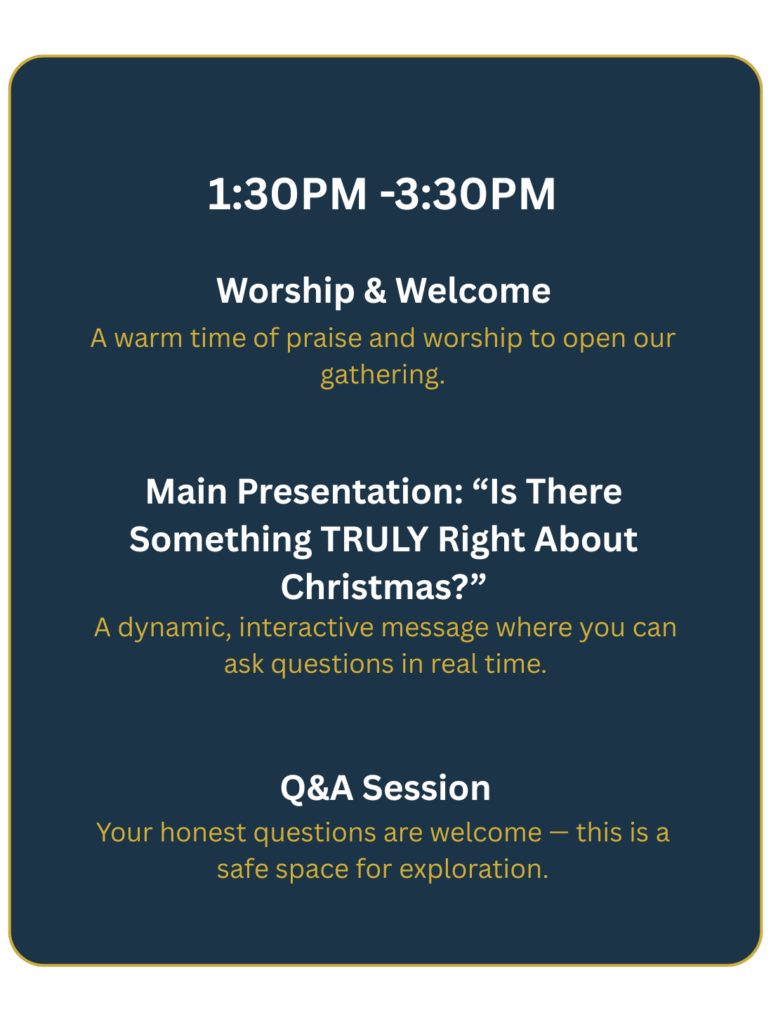 1:30PM -3:30PM

Worship & Welcome

A warm time of praise and worship to open our gathering.

Main Presentation: “Is There Something TRULY Right About Christmas?”

A dynamic, interactive message where you can ask questions in real time.

Q&A Session

Your honest questions are welcome — this is a safe space for exploration.